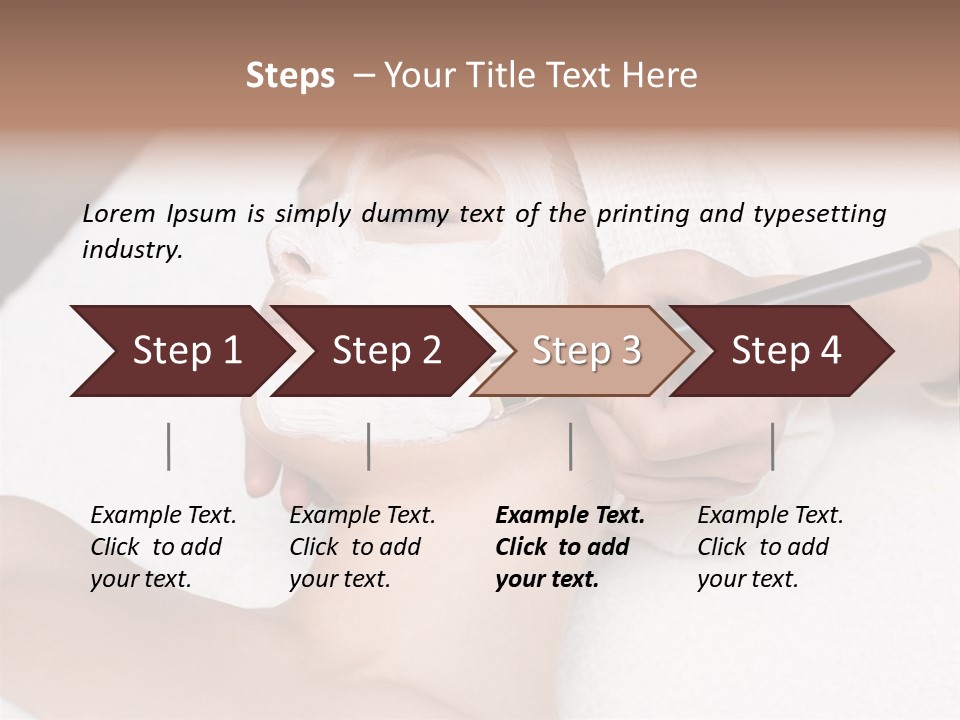 Steps – Your Title Text Here

Lorem Ipsum is simply dummy text of the printing and typesetting industry.

Step 1

Step 2

Step 3

Step 4

Example Text. Click to add your text.

Example Text. Click to add your text.

Example Text. Click to add your text.

Example Text. Click to add your text.